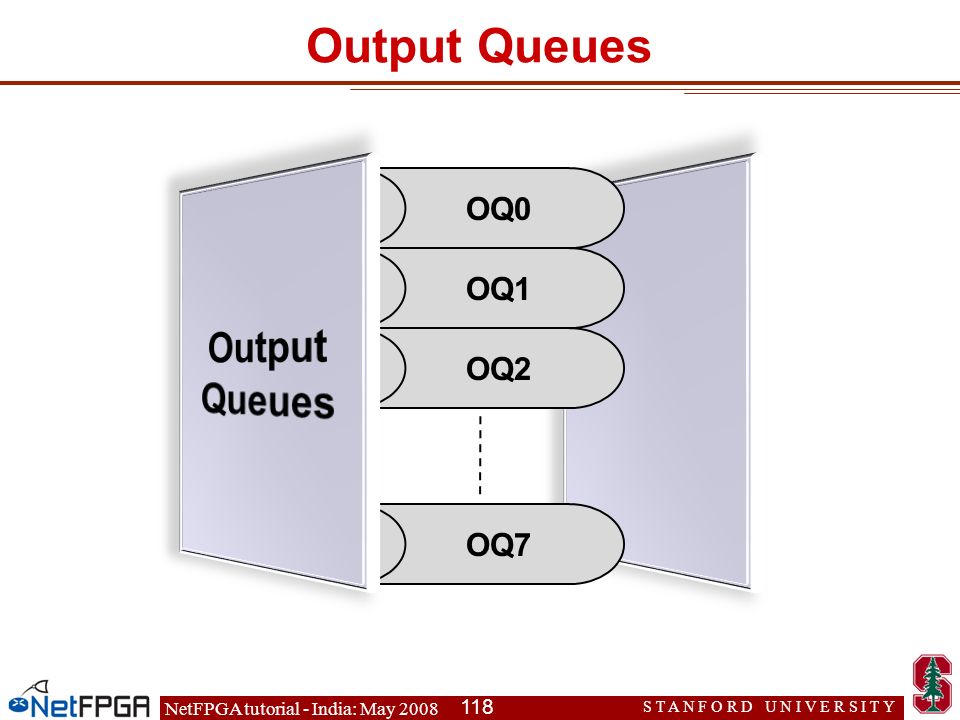 Output Queues

Output Queues

OQ0

OQ1

OQ2

OQ7

NetFPGA

NetFPGA tutorial - India: May 2008

118

STANFORD UNIVERSITY